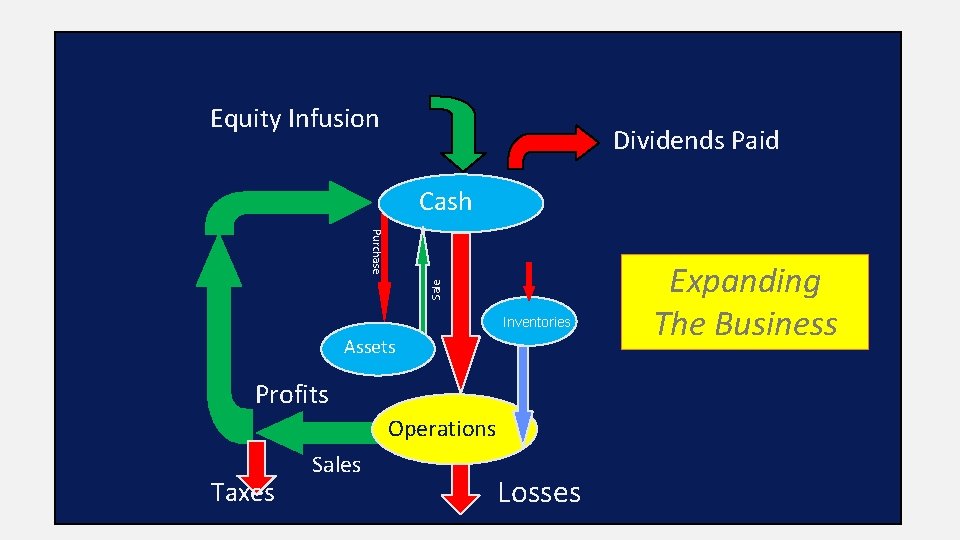 Equity Infusion

Dividends Paid

Cash

Purchase

Sale

Expanding The Business

Inventories

Assets

Profits

Operations

Sales

Taxes

Losses